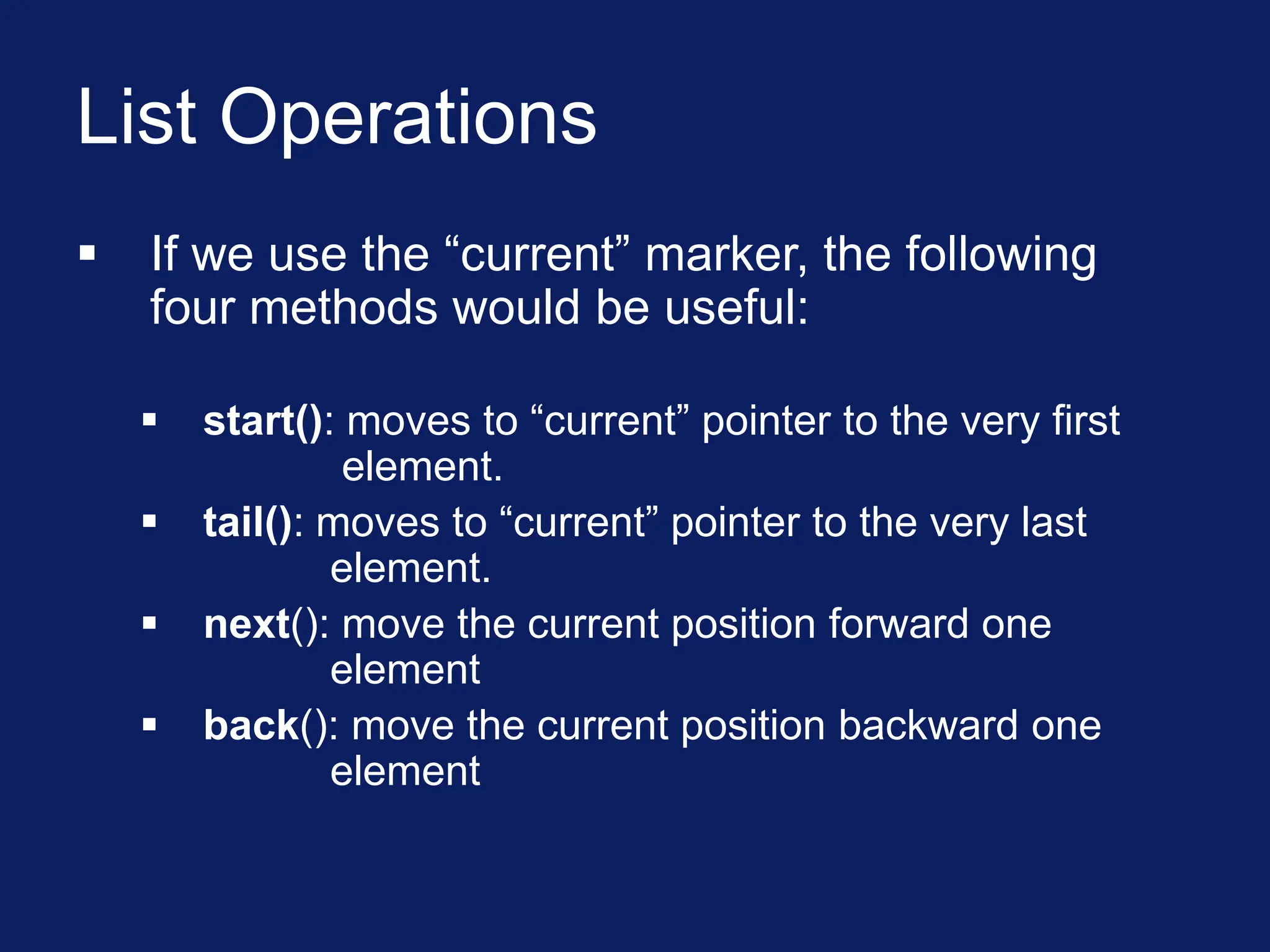 List Operations

▪ If we use the “current” marker, the following four methods would be useful:

▪ start(): moves to “current” pointer to the very first element.
▪ tail(): moves to “current” pointer to the very last element.
▪ next(): move the current position forward one element
▪ back(): move the current position backward one element